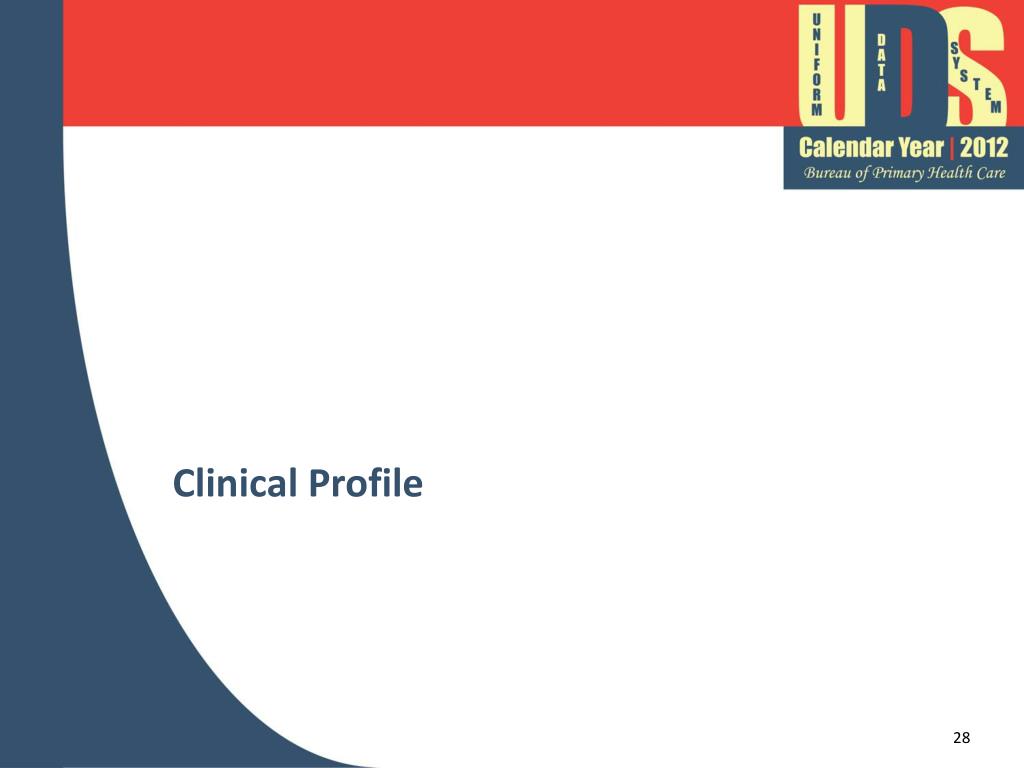 UNIFORM DATA SYSTEM
UDS
Calendar Year | 2012
Bureau of Primary Health Care

Clinical Profile

28